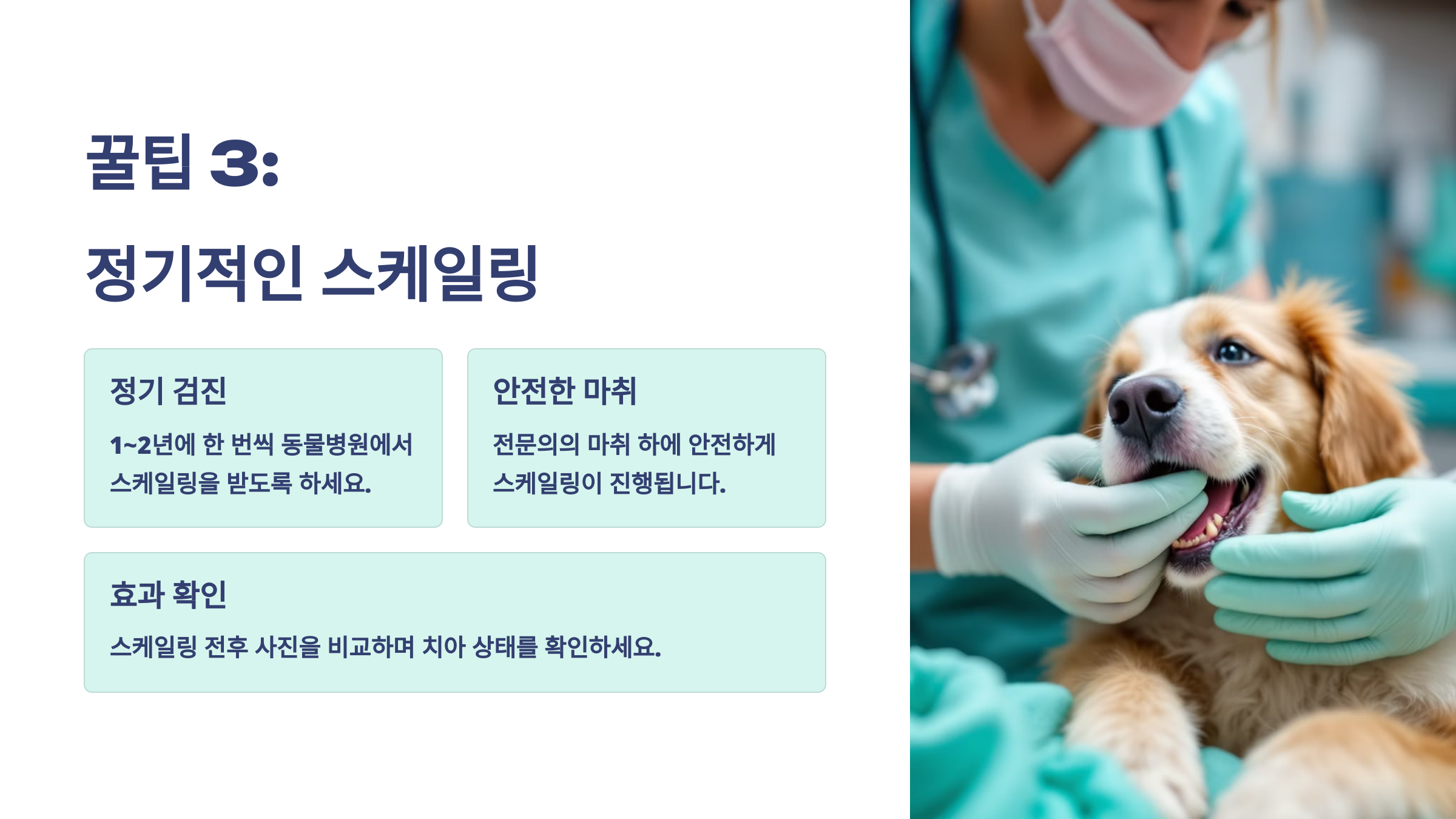 꿀팁 3:

정기적인 스케일링

정기 검진

1~2년에 한 번씩 동물병원에서 스케일링을 받도록 하세요.

안전한 마취

전문의의 마취 하에 안전하게 스케일링이 진행됩니다.

효과 확인

스케일링 전후 사진을 비교하며 치아 상태를 확인하세요.